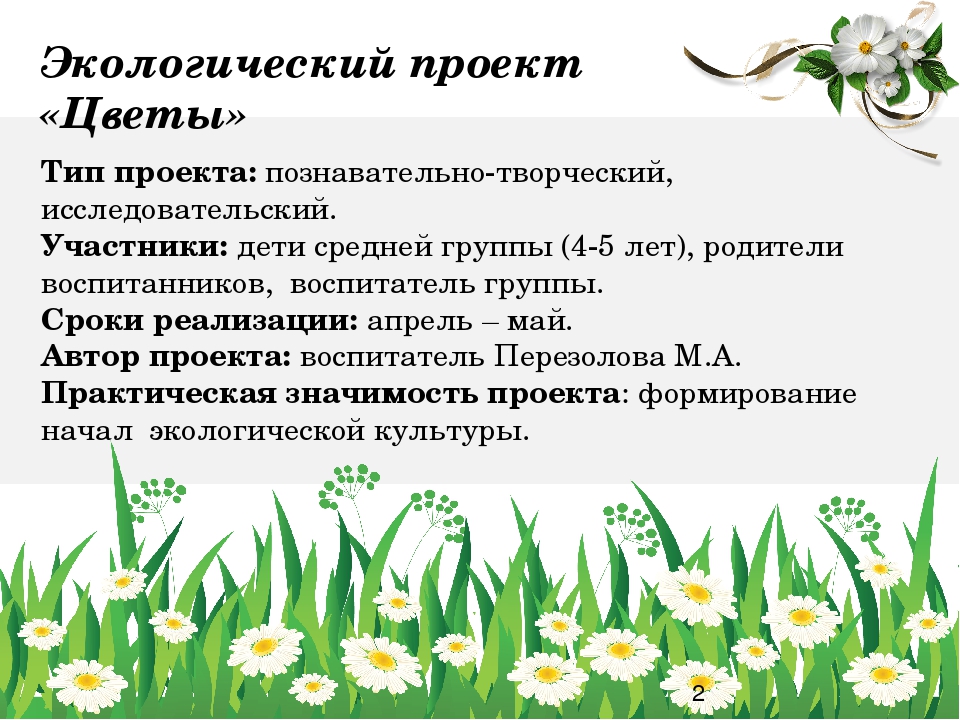 Экологический проект «Цветы»

Тип проекта: познавательно-творческий, исследовательский.
Участники: дети средней группы (4-5 лет), родители воспитанников, воспитатель группы.
Сроки реализации: апрель – май.
Автор проекта: воспитатель Перезолова М.А.
Практическая значимость проекта: формирование начал экологической культуры.

2